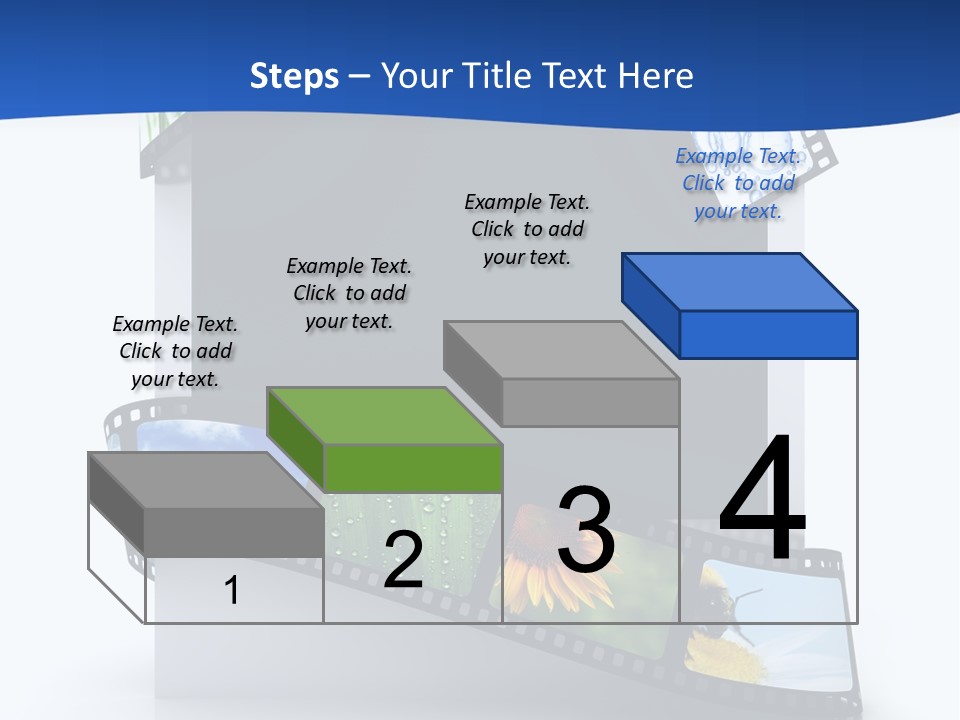 Steps – Your Title Text Here

Example Text. Click to add your text.

Example Text. Click to add your text.

Example Text. Click to add your text.

Example Text. Click to add your text.

1

2

3

4